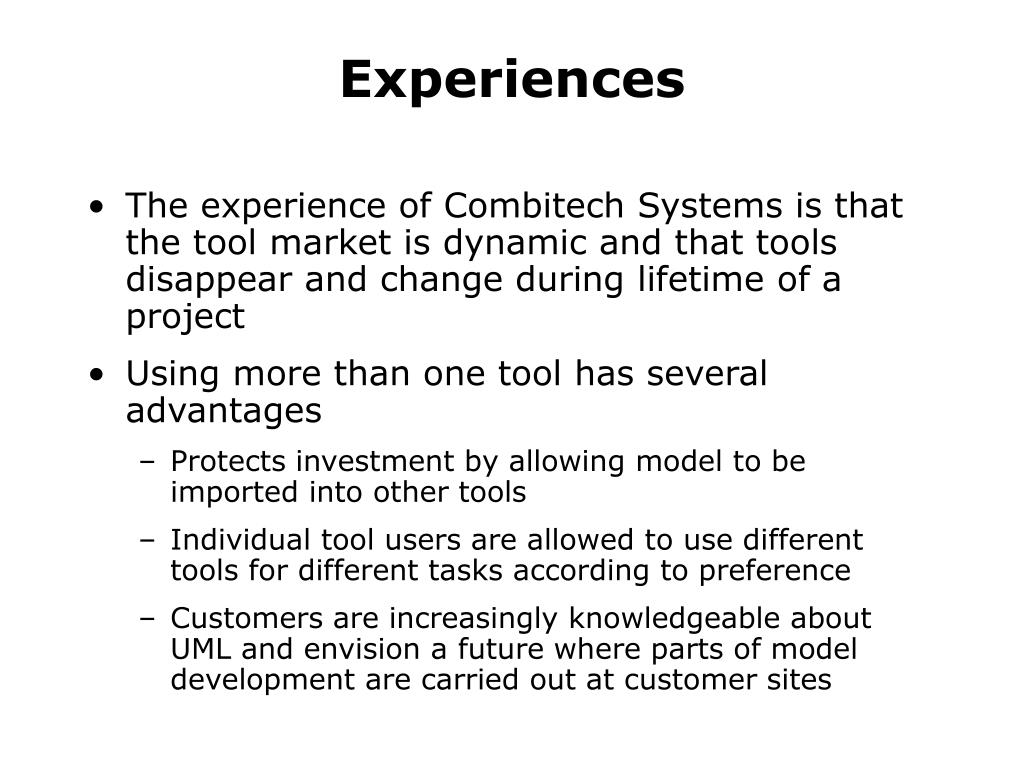 Experiences

• The experience of Combitech Systems is that the tool market is dynamic and that tools disappear and change during lifetime of a project

• Using more than one tool has several advantages

– Protects investment by allowing model to be imported into other tools

– Individual tool users are allowed to use different tools for different tasks according to preference

– Customers are increasingly knowledgeable about UML and envision a future where parts of model development are carried out at customer sites